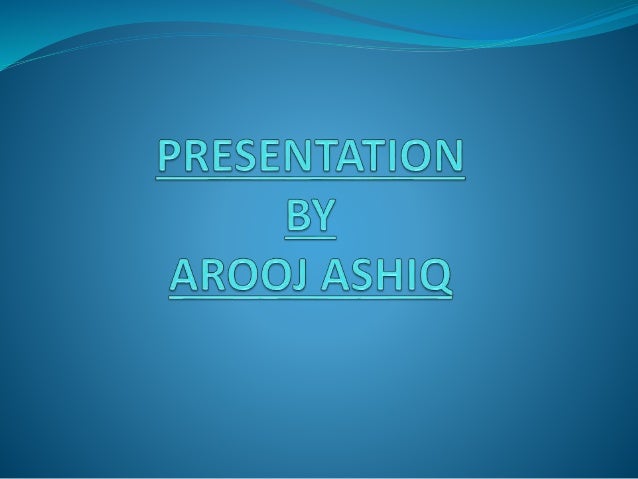 PRESENTATION
BY
AROOJ ASHIQ